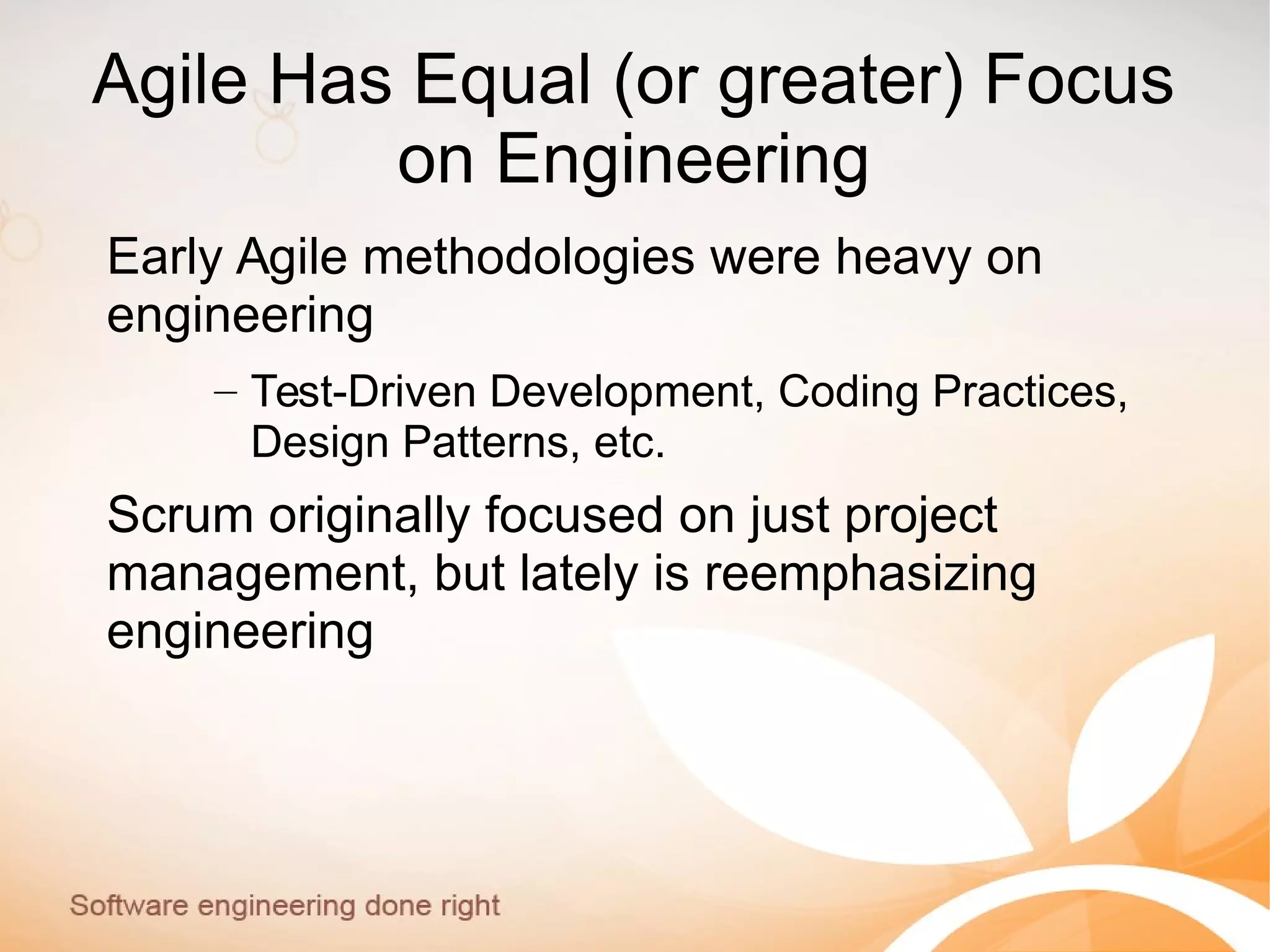 Agile Has Equal (or greater) Focus on Engineering

Early Agile methodologies were heavy on engineering

– Test-Driven Development, Coding Practices, Design Patterns, etc.

Scrum originally focused on just project management, but lately is reemphasizing engineering

Software engineering done right